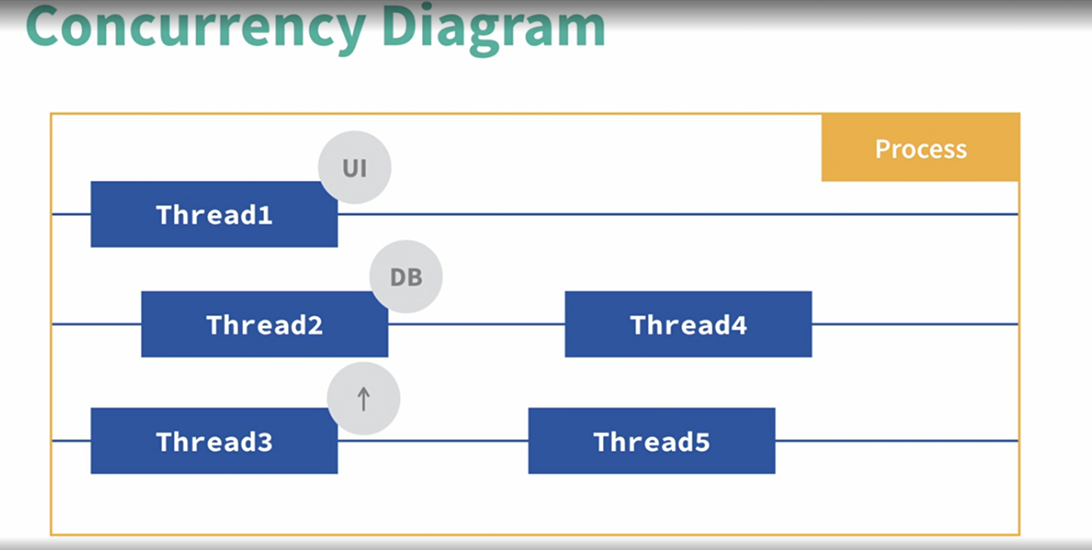 Concurrency Diagram

Process

UI

Thread1

DB

Thread2

Thread4

↑

Thread3

Thread5